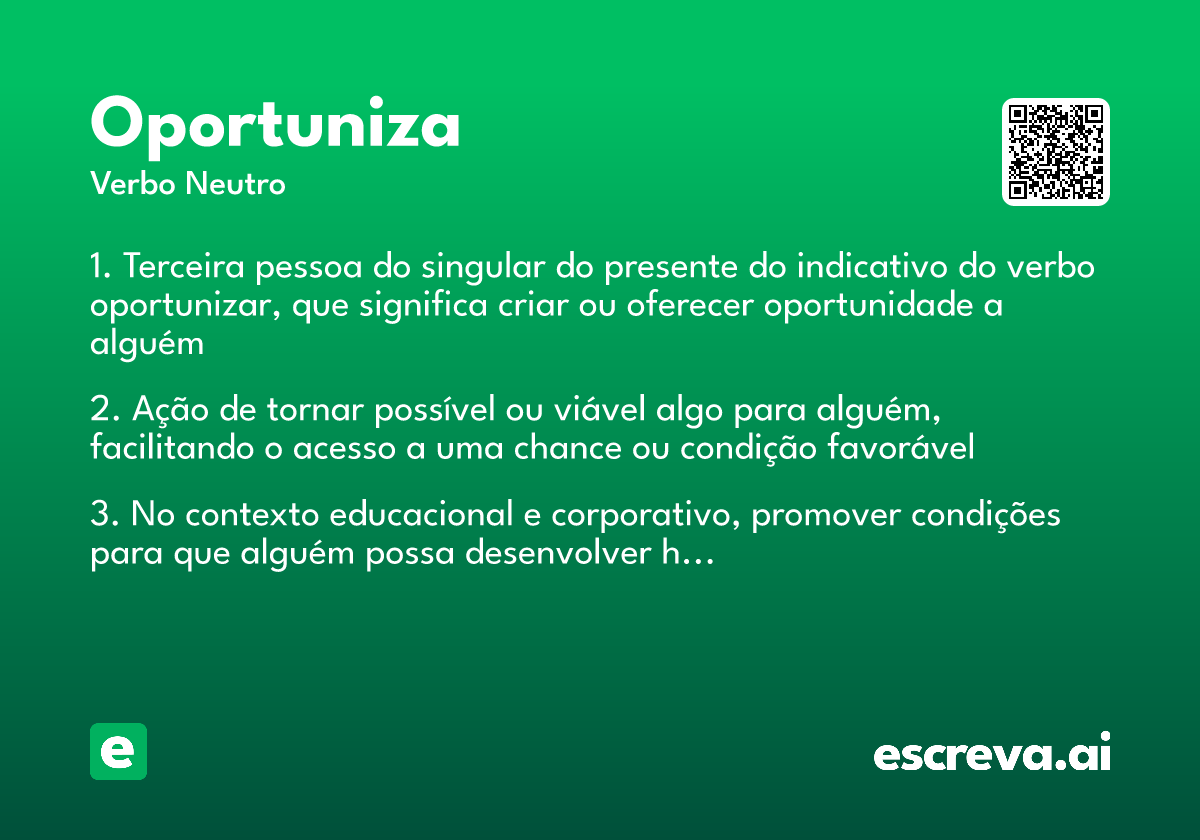 Oportuniza
Verbo Neutro

1. Terceira pessoa do singular do presente do indicativo do verbo oportunizar, que significa criar ou oferecer oportunidade a alguém

2. Ação de tornar possível ou viável algo para alguém, facilitando o acesso a uma chance ou condição favorável

3. No contexto educacional e corporativo, promover condições para que alguém possa desenvolver h...

e

escreva.ai